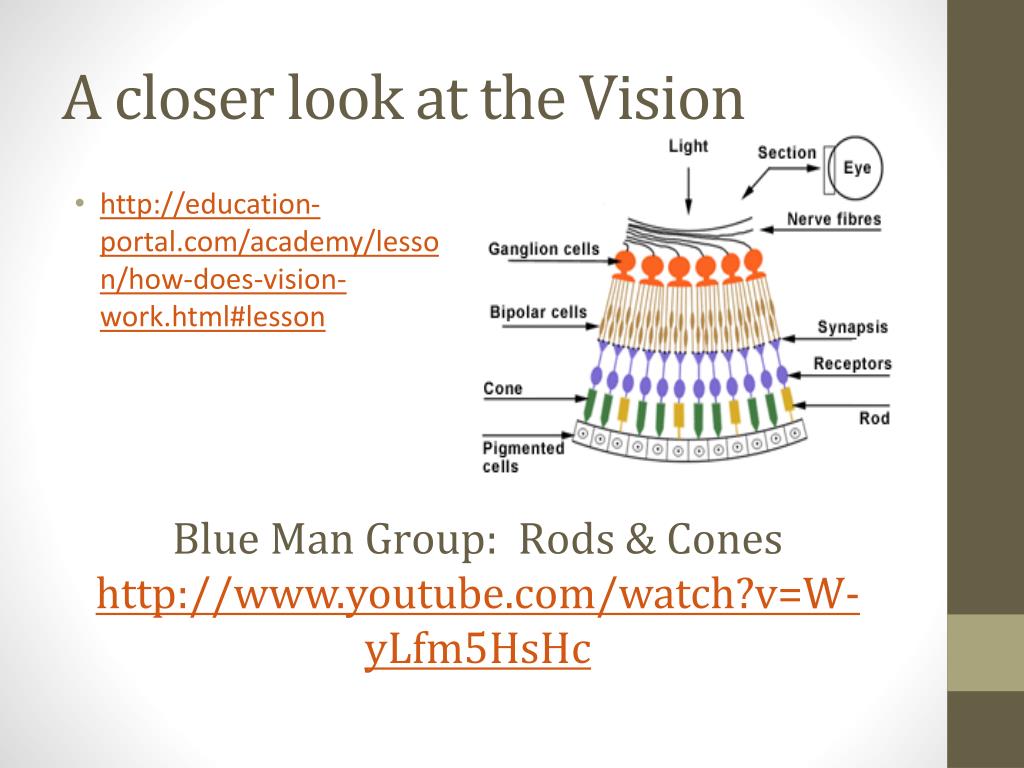 A closer look at the Vision

• http://education-portal.com/academy/lesson/how-does-vision-work.html#lesson

Light
Section
Eye
Nerve fibres
Ganglion cells
Bipolar cells
Synapsis
Receptors
Cone
Rod
Pigmented cells

Blue Man Group: Rods & Cones
http://www.youtube.com/watch?v=W-yLfm5HsHc